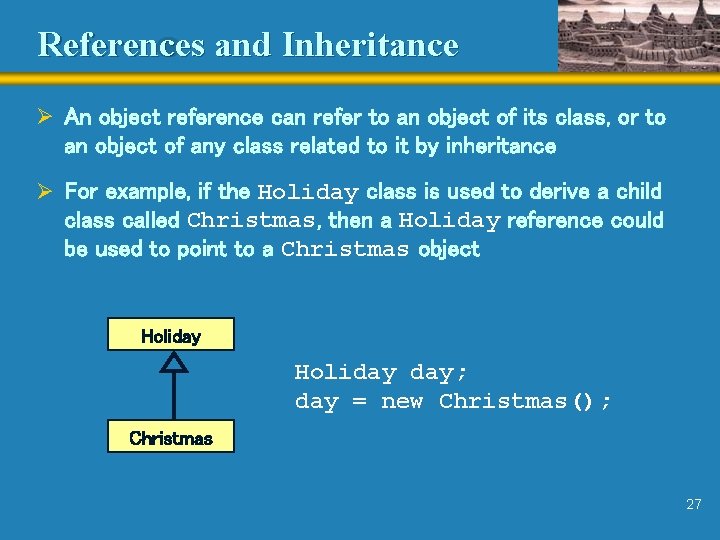 References and Inheritance

➢ An object reference can refer to an object of its class, or to an object of any class related to it by inheritance

➢ For example, if the Holiday class is used to derive a child class called Christmas, then a Holiday reference could be used to point to a Christmas object

Holiday

Christmas

Holiday day;
day = new Christmas();

27